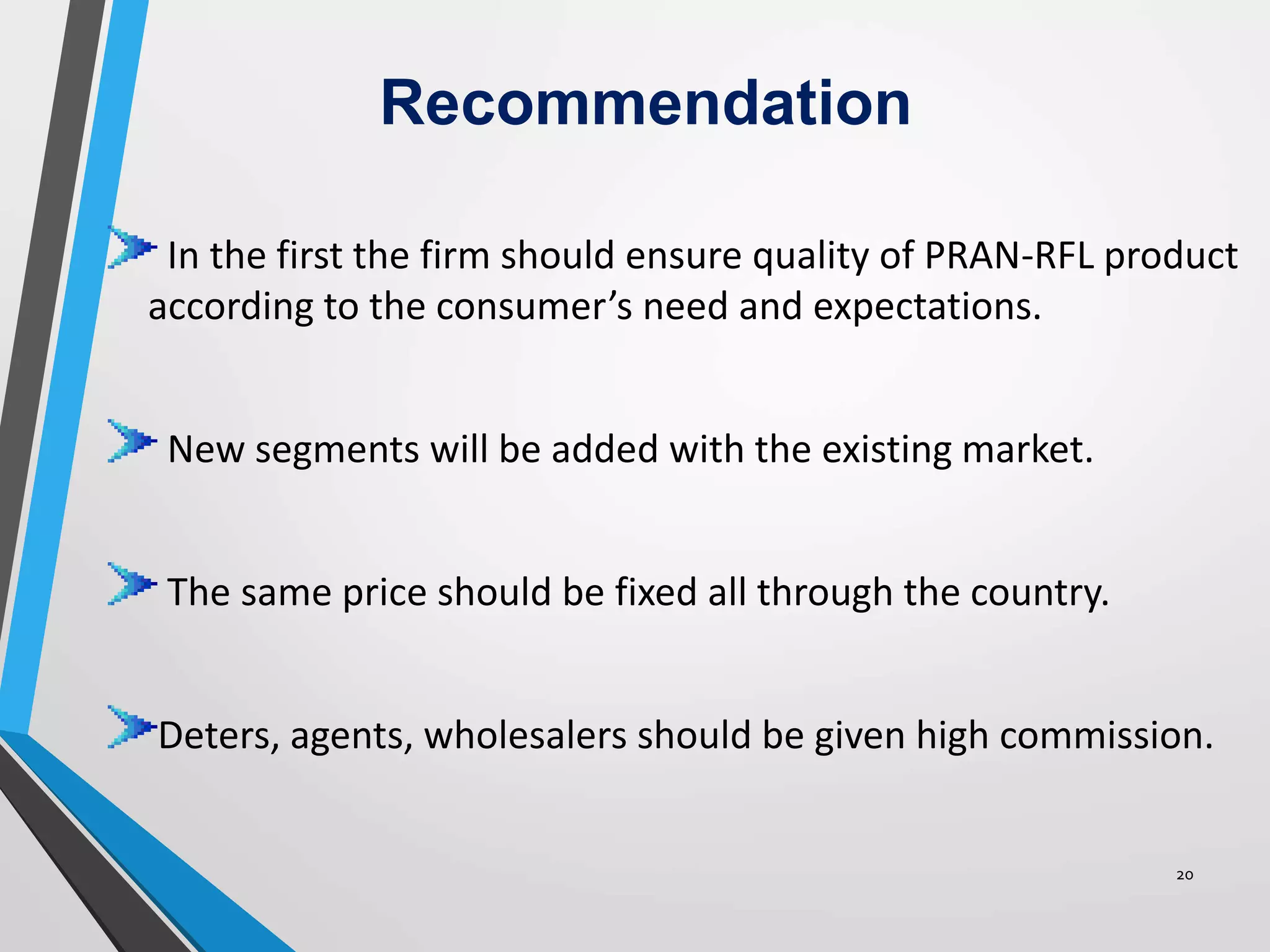 Recommendation

In the first the firm should ensure quality of PRAN-RFL product according to the consumer’s need and expectations.

New segments will be added with the existing market.

The same price should be fixed all through the country.

Deters, agents, wholesalers should be given high commission.

20